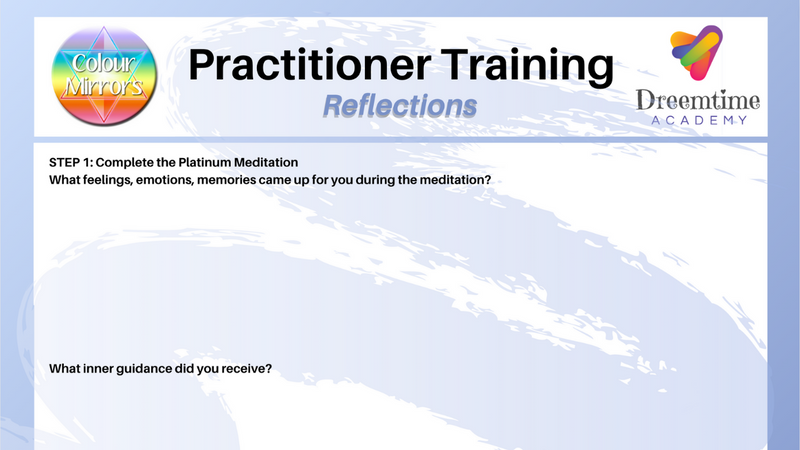 Colour Mirrors

Practitioner Training
Reflections

Dreemtime
ACADEMY

STEP 1: Complete the Platinum Meditation
What feelings, emotions, memories came up for you during the meditation?

What inner guidance did you receive?